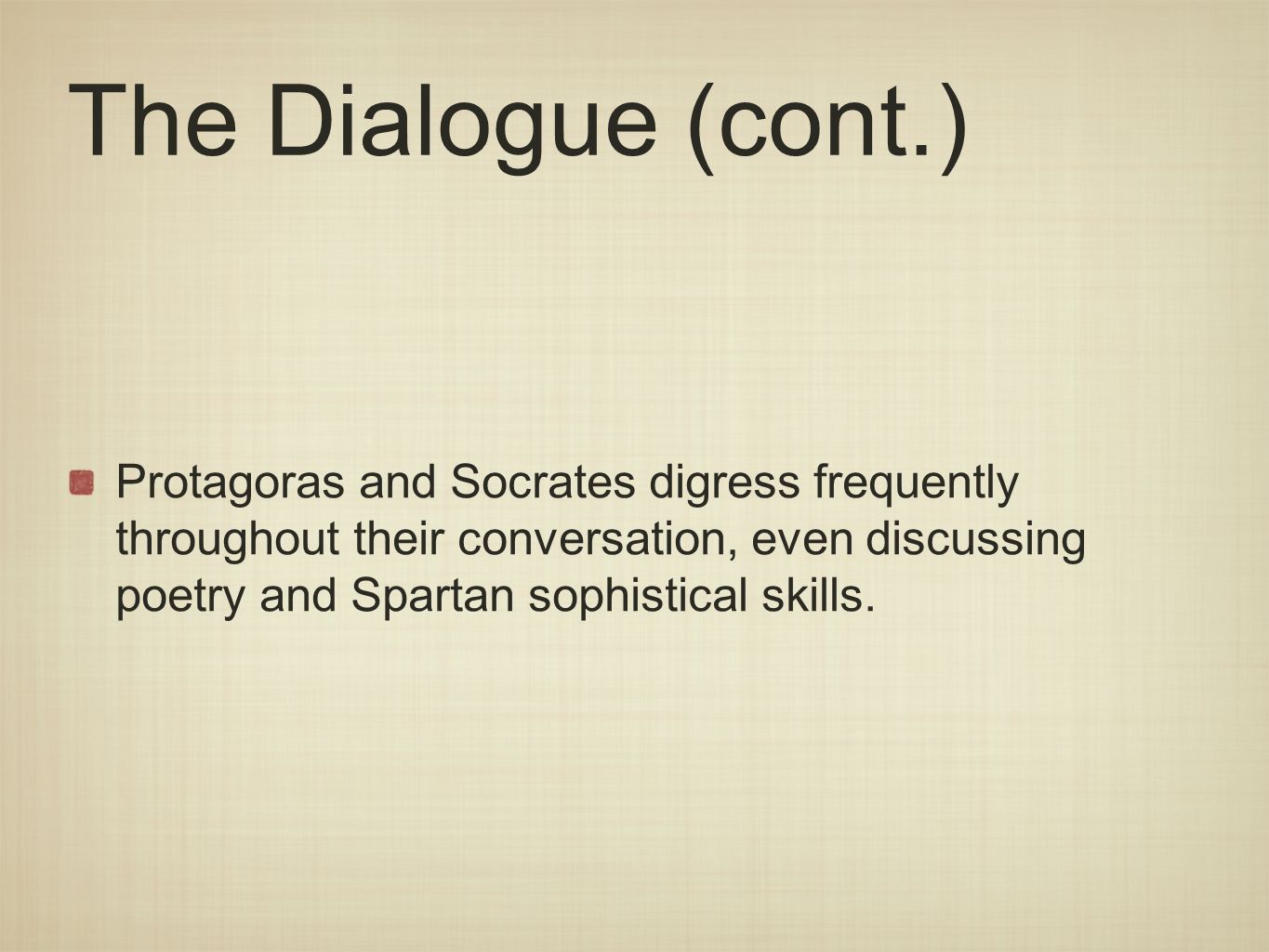 The Dialogue (cont.)

Protagoras and Socrates digress frequently throughout their conversation, even discussing poetry and Spartan sophistical skills.